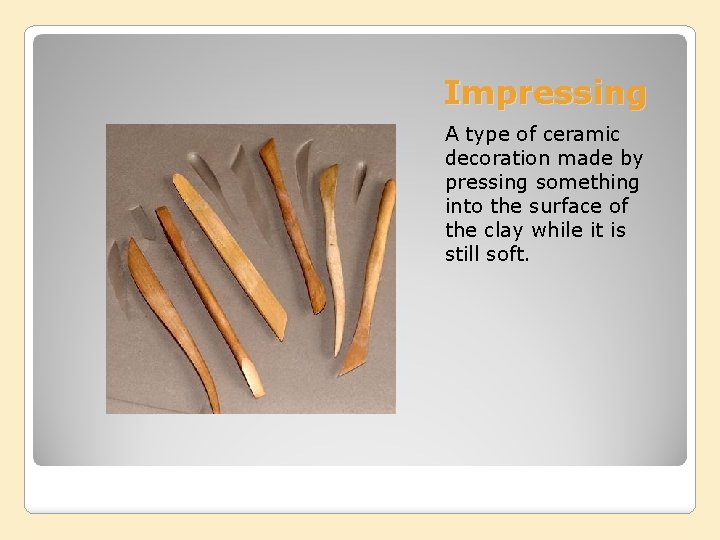 Impressing

A type of ceramic decoration made by pressing something into the surface of the clay while it is still soft.